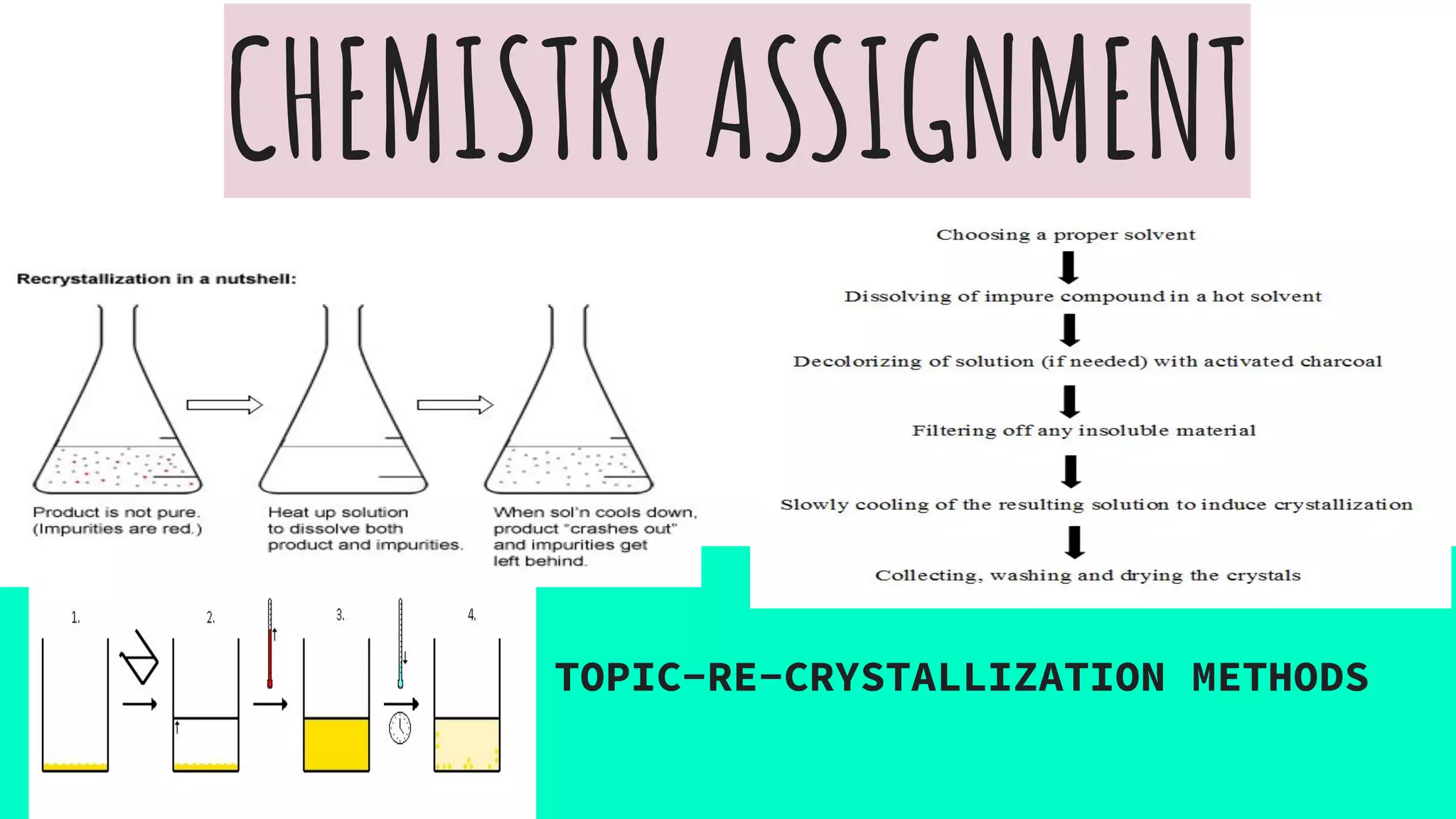 CHEMISTRY ASSIGNMENT

Recrystallization in a nutshell:

Product is not pure. (Impurities are red.)

Heat up solution to dissolve both product and impurities.

When sol'n cools down, product "crashes out" and impurities get left behind.

Choosing a proper solvent

Dissolving of impure compound in a hot solvent

Decolorizing of solution (if needed) with activated charcoal

Filtering off any insoluble material

Slowly cooling of the resulting solution to induce crystallization

Collecting, washing and drying the crystals

1.

2.

3.

4.

TOPIC-RE-CRYSTALLIZATION METHODS